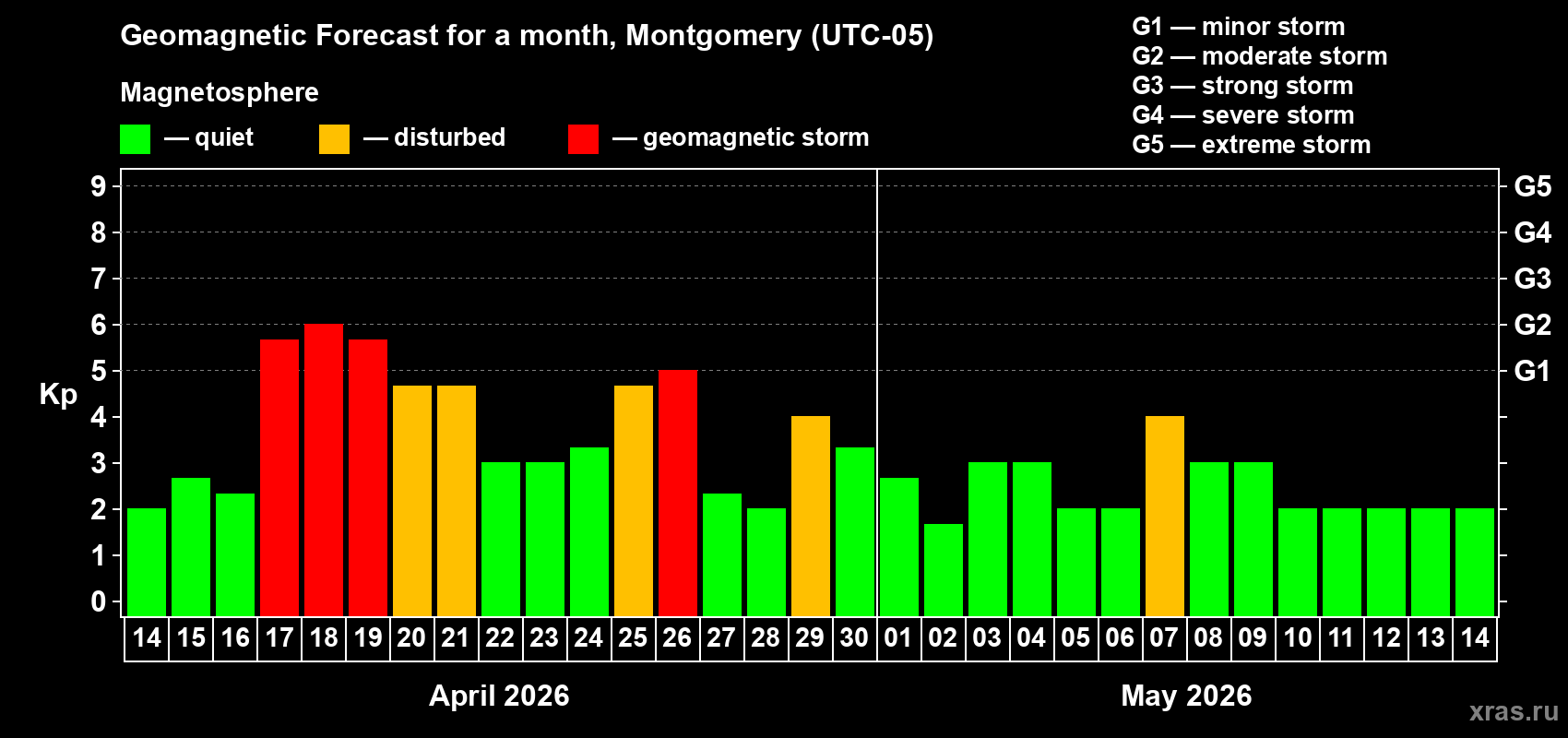 Geomagnetic Forecast for a month, Montgomery (UTC-05)

Magnetosphere

— quiet — disturbed — geomagnetic storm

G1 — minor storm
G2 — moderate storm
G3 — strong storm
G4 — severe storm
G5 — extreme storm

Kp

9
8
7
6
5
4
3
2
1
0

G5
G4
G3
G2
G1

14 15 16 17 18 19 20 21 22 23 24 25 26 27 28 29 30 01 02 03 04 05 06 07 08 09 10 11 12 13 14

April 2026

May 2026

xras.ru